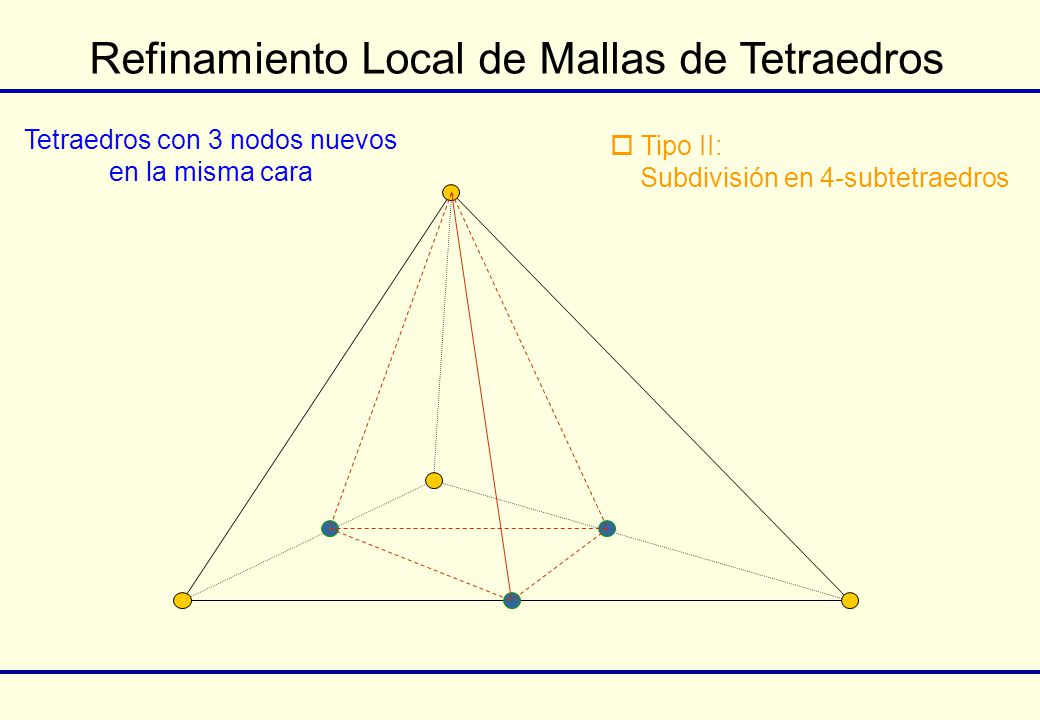 Refinamiento Local de Mallas de Tetraedros

Tetraedros con 3 nodos nuevos en la misma cara

Tipo II:
Subdivisión en 4-subtetraedros